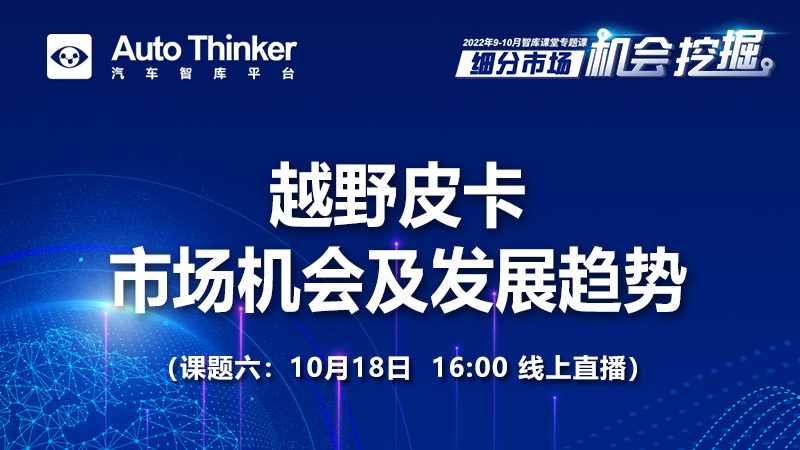 Auto Thinker
汽车智库平台

2022年9-10月智库课堂专题课
细分市场 机会挖掘

越野皮卡
市场机会及发展趋势

（课题六：10月18日 16:00 线上直播）